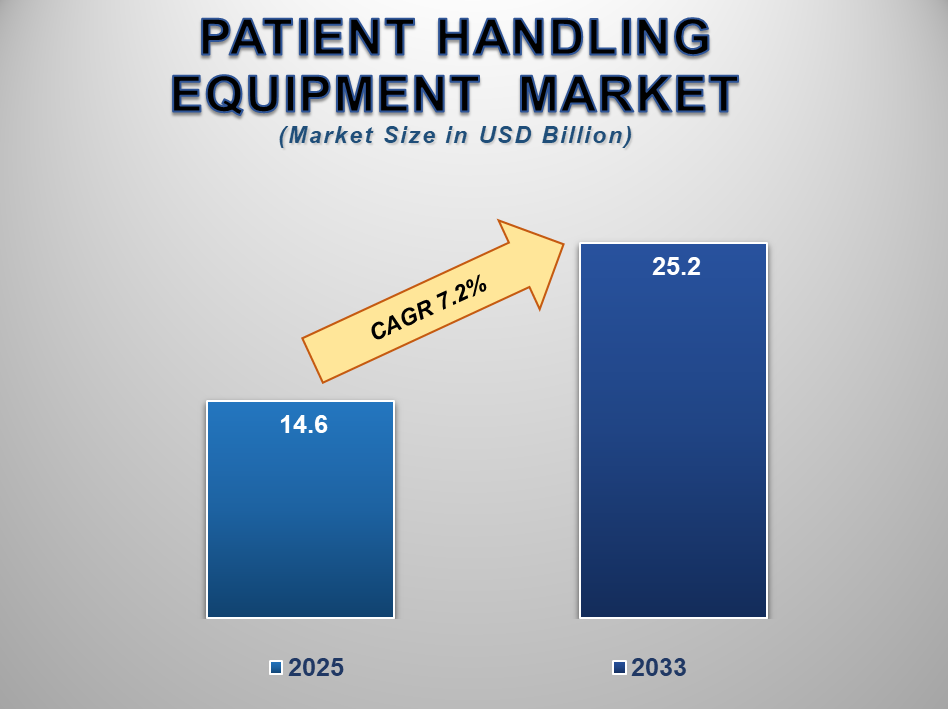 PATIENT HANDLING EQUIPMENT MARKET
(Market Size in USD Billion)

CAGR 7.2%

14.6

25.2

2025

2033